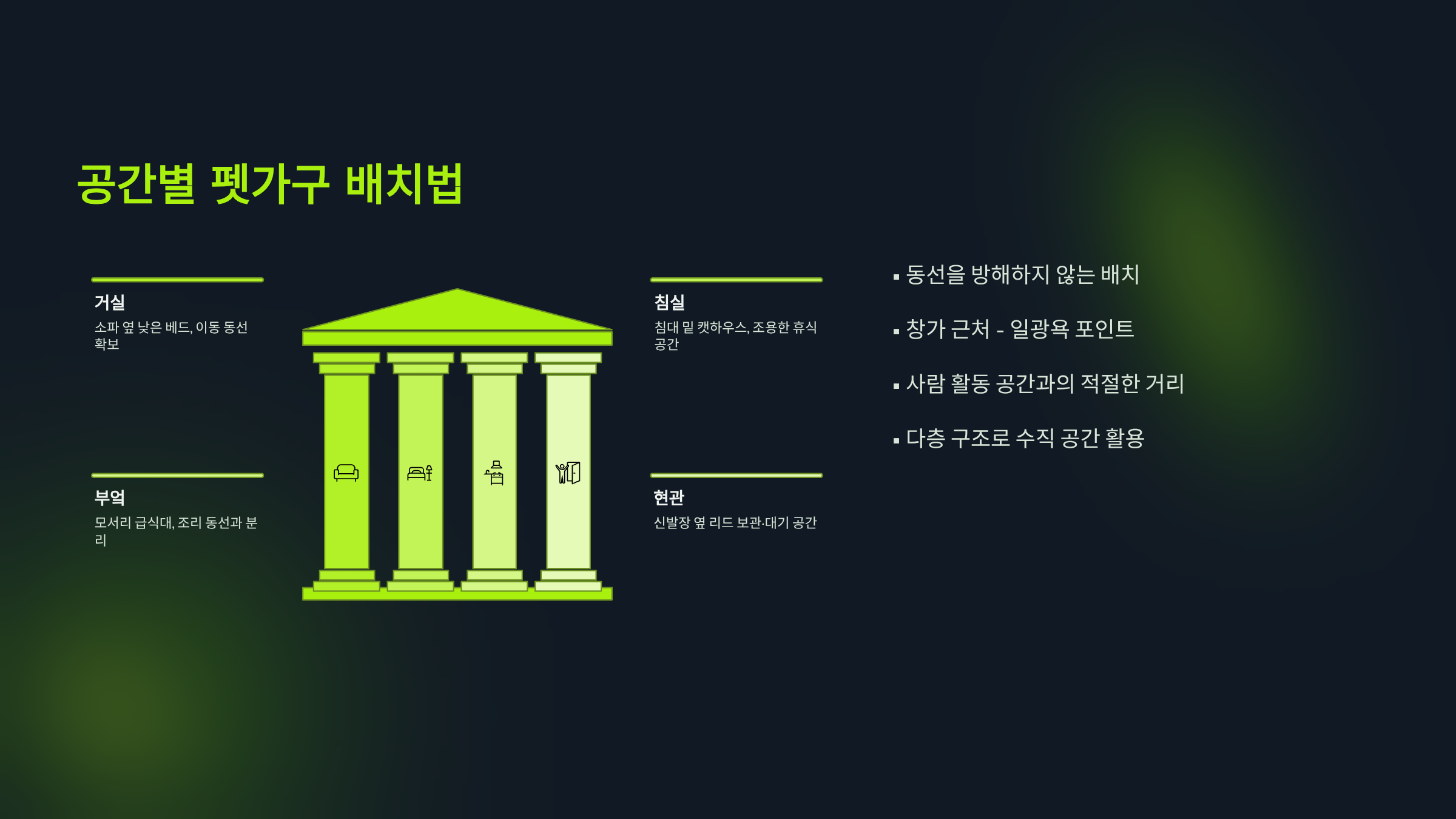 공간별 펫가구 배치법

거실

소파 옆 낮은 베드, 이동 동선 확보

부엌

모서리 급식대, 조리 동선과 분리

침실

침대 밑 캣하우스, 조용한 휴식 공간

현관

신발장 옆 리드 보관·대기 공간

▪ 동선을 방해하지 않는 배치

▪ 창가 근처 - 일광욕 포인트

▪ 사람 활동 공간과의 적절한 거리

▪ 다층 구조로 수직 공간 활용